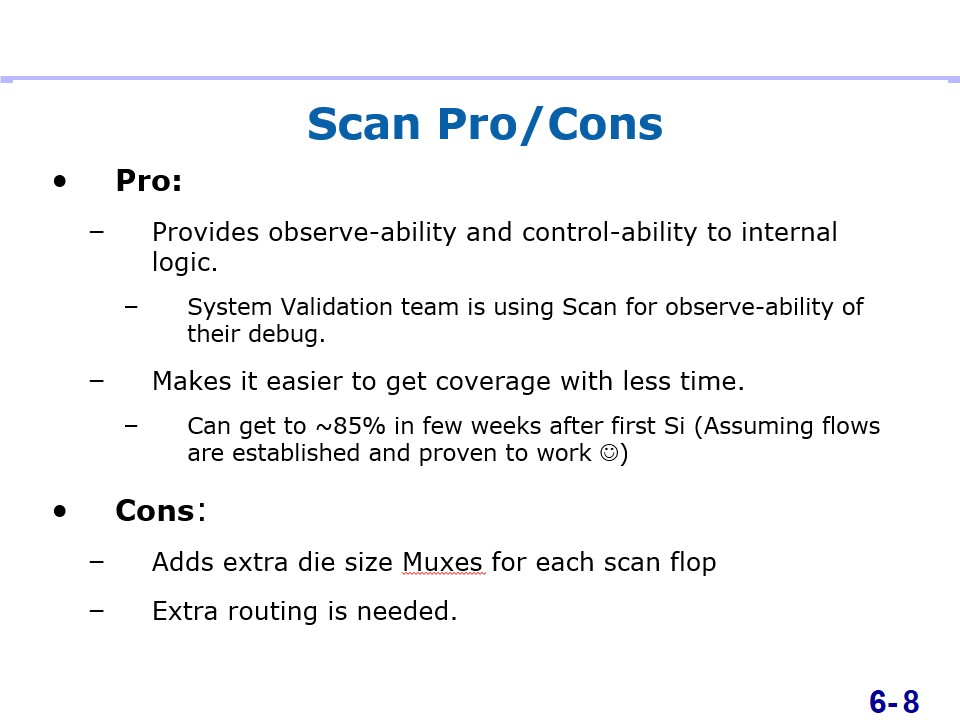 Scan Pro/Cons

• Pro:

– Provides observe-ability and control-ability to internal logic.

– System Validation team is using Scan for observe-ability of their debug.

– Makes it easier to get coverage with less time.

– Can get to ~85% in few weeks after first Si (Assuming flows are established and proven to work ☺)

• Cons:

– Adds extra die size Muxes for each scan flop

– Extra routing is needed.

6-8